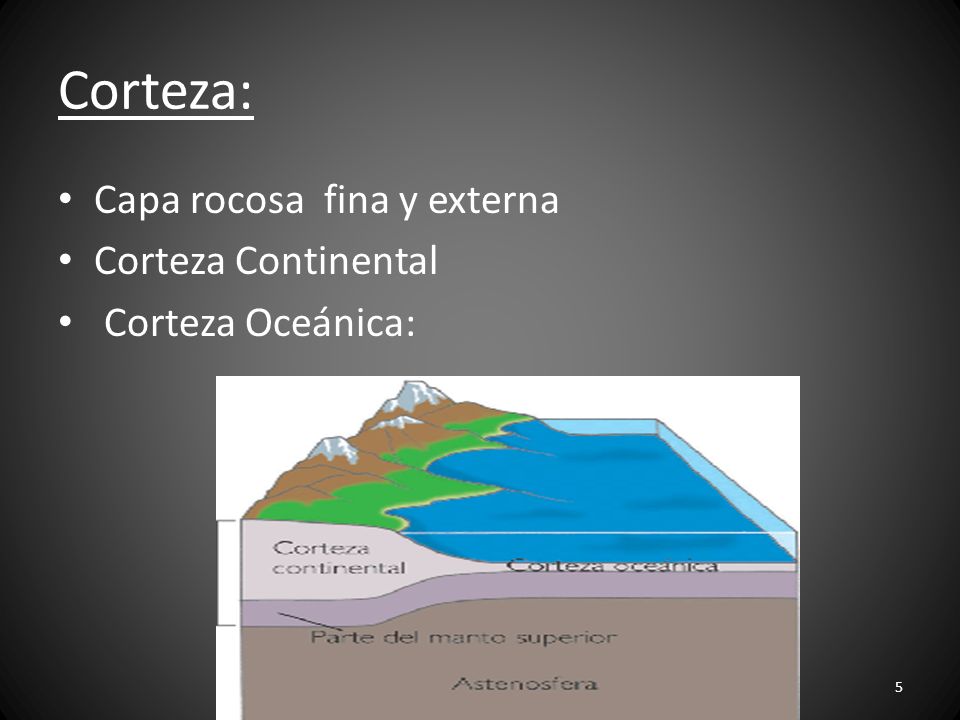 Corteza:

• Capa rocosa fina y externa
• Corteza Continental
• Corteza Oceánica:

Corteza continental
Corteza oceánica
Parte del manto superior
Astenosfera

5